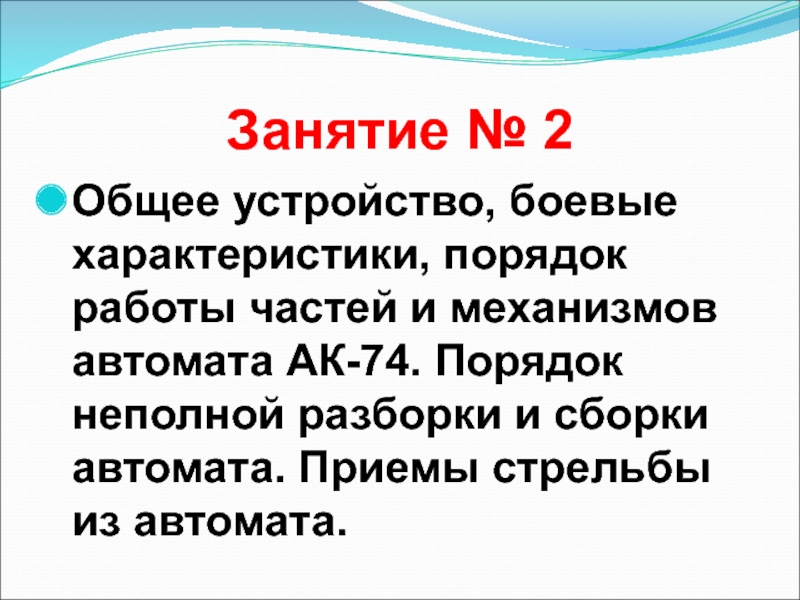 Занятие № 2

Общее устройство, боевые характеристики, порядок работы частей и механизмов автомата АК-74. Порядок неполной разборки и сборки автомата. Приемы стрельбы из автомата.